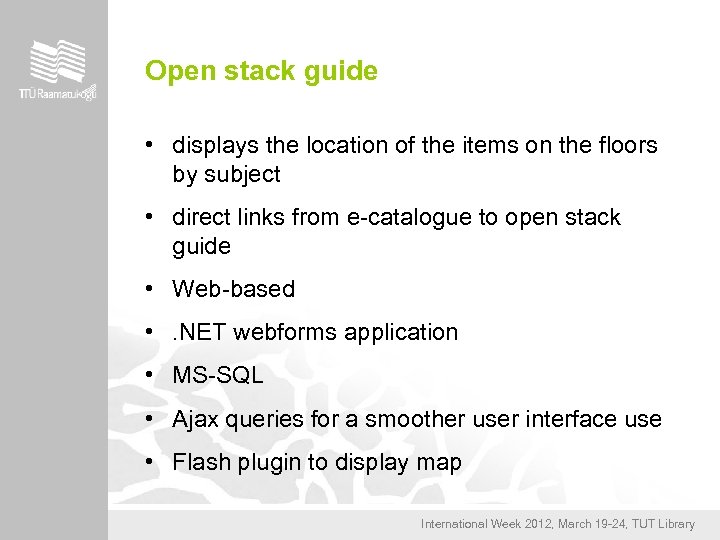 TTÜ Raamatukogu

Open stack guide

• displays the location of the items on the floors by subject

• direct links from e-catalogue to open stack guide

• Web-based

• .NET webforms application

• MS-SQL

• Ajax queries for a smoother user interface use

• Flash plugin to display map

International Week 2012, March 19-24, TUT Library